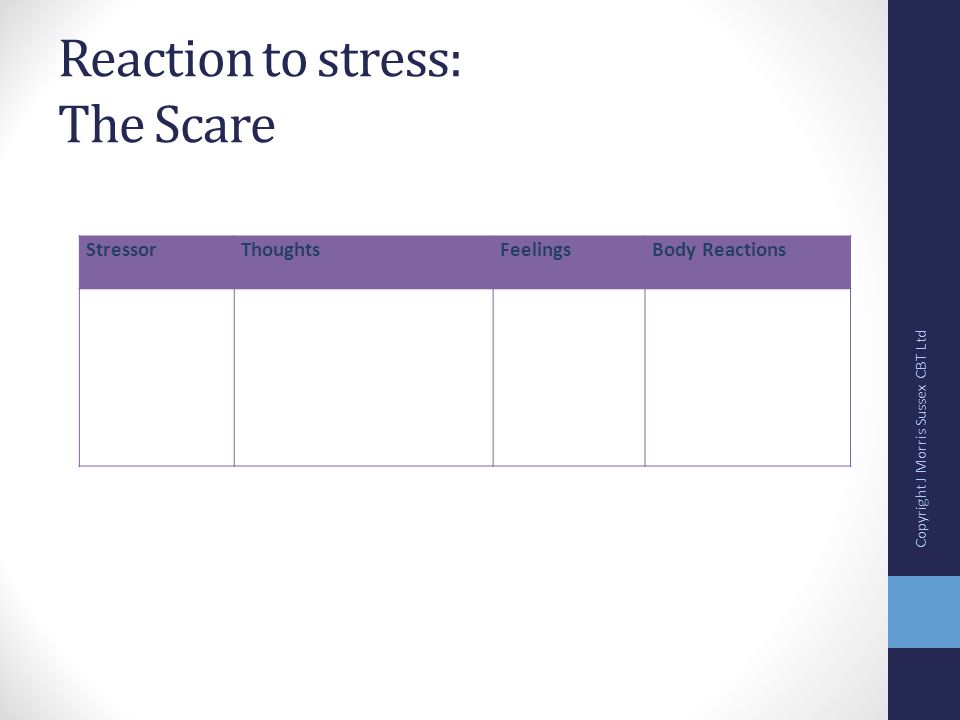 Reaction to stress:
The Scare

| Stressor | Thoughts | Feelings | Body Reactions |
|---|---|---|---|
| | | | |

Copyright J Morris Sussex CBT Ltd